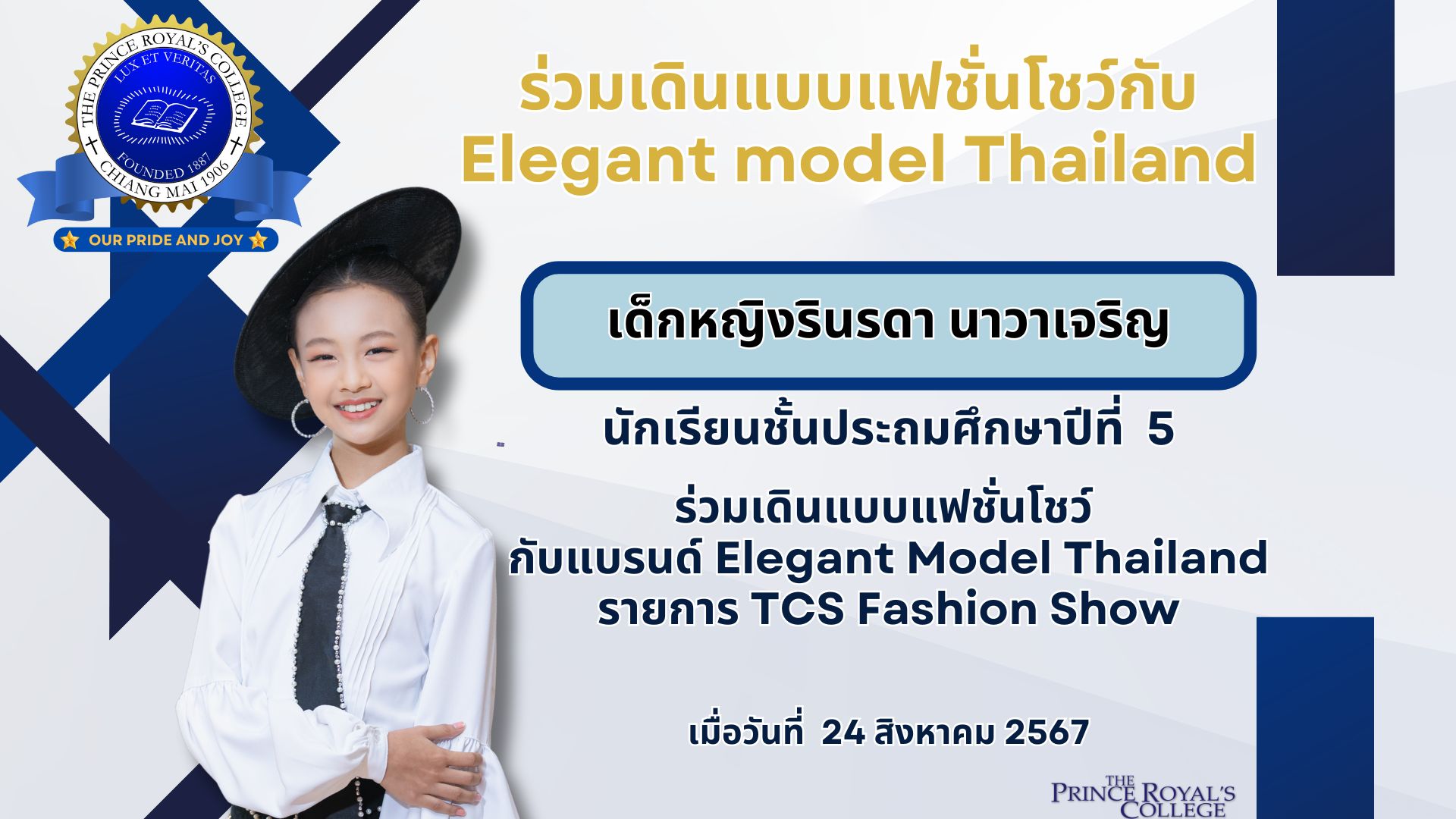 THE PRINCE ROYAL'S COLLEGE
LUX ET VERITAS
FOUNDED 1887
CHIANG MAI 1906
OUR PRIDE AND JOY

ร่วมเดินแบบแฟชั่นโชว์กับ
Elegant model Thailand

เด็กหญิงรินรดา นาวาเจริญ

นักเรียนชั้นประถมศึกษาปีที่ 5

ร่วมเดินแบบแฟชั่นโชว์
กับแบรนด์ Elegant Model Thailand
รายการ TCS Fashion Show

เมื่อวันที่ 24 สิงหาคม 2567

THE PRINCE ROYAL'S COLLEGE